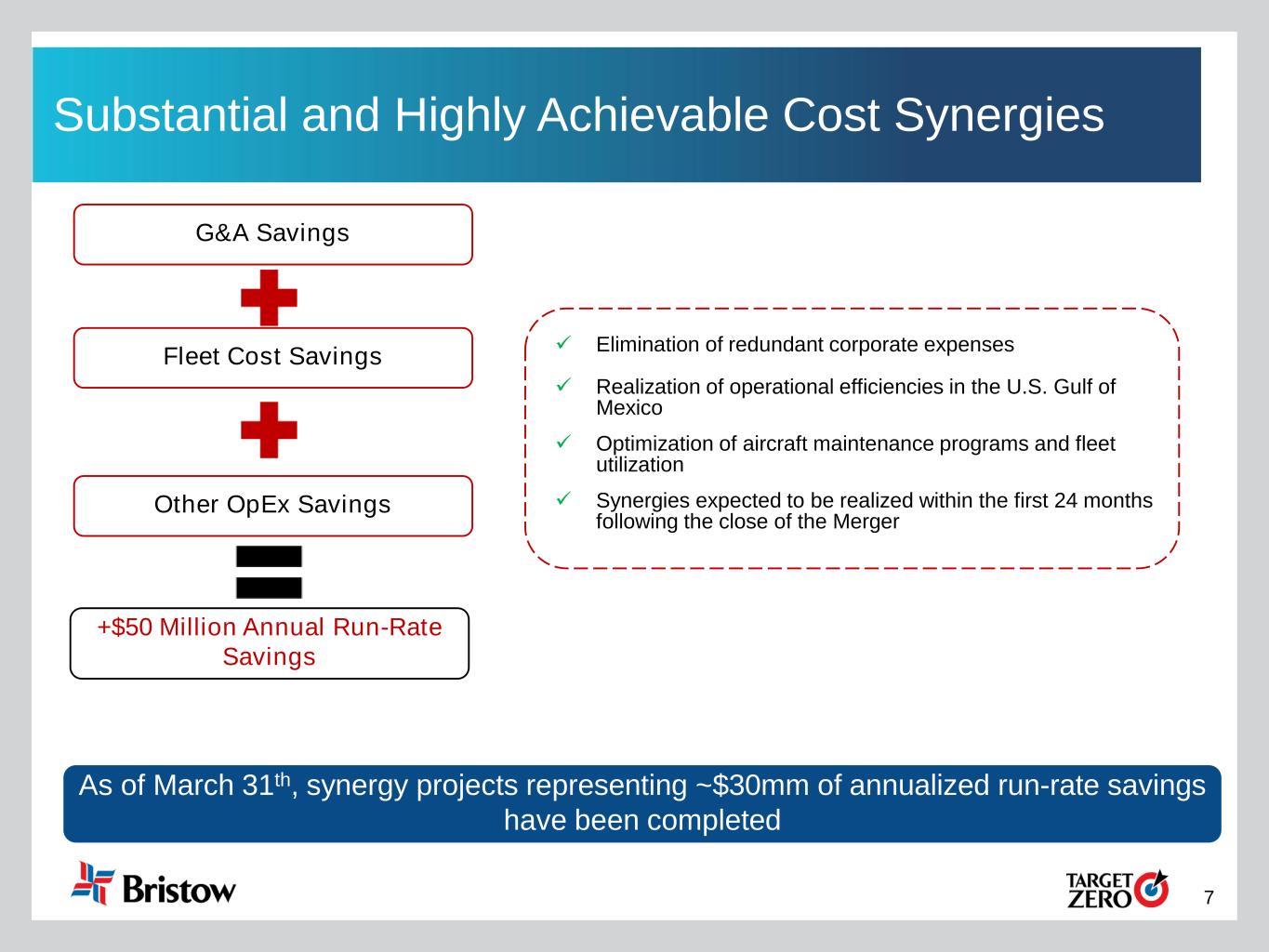 Substantial and Highly Achievable Cost Synergies

G&A Savings

Fleet Cost Savings

Other OpEx Savings

+$50 Million Annual Run-Rate Savings

✓ Elimination of redundant corporate expenses

✓ Realization of operational efficiencies in the U.S. Gulf of Mexico

✓ Optimization of aircraft maintenance programs and fleet utilization

✓ Synergies expected to be realized within the first 24 months following the close of the Merger

As of March 31$^{th}$, synergy projects representing ~$30mm of annualized run-rate savings have been completed

Bristow

TARGET ZERO

7